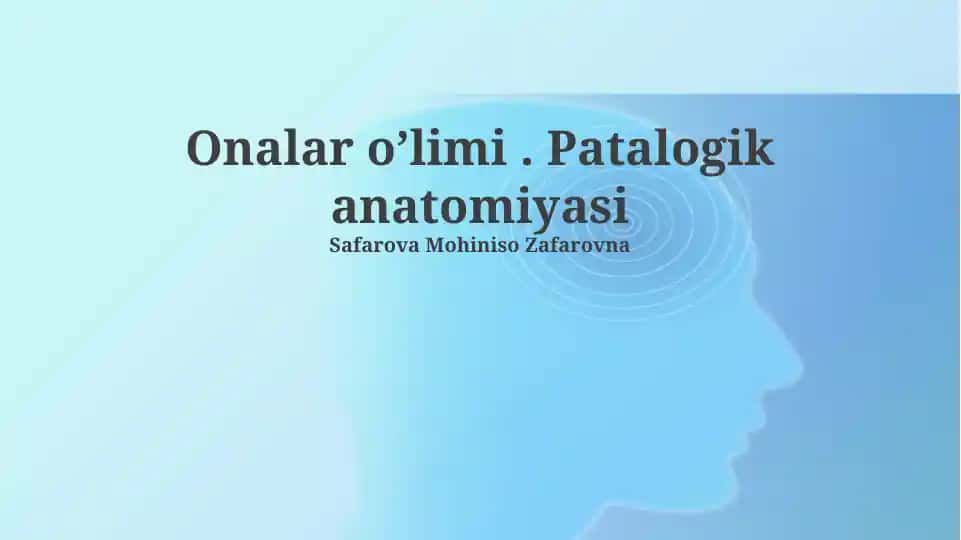 Onalar o’limi . Patalogik anatomiyasi
Safarova Mohiniso Zafarovna